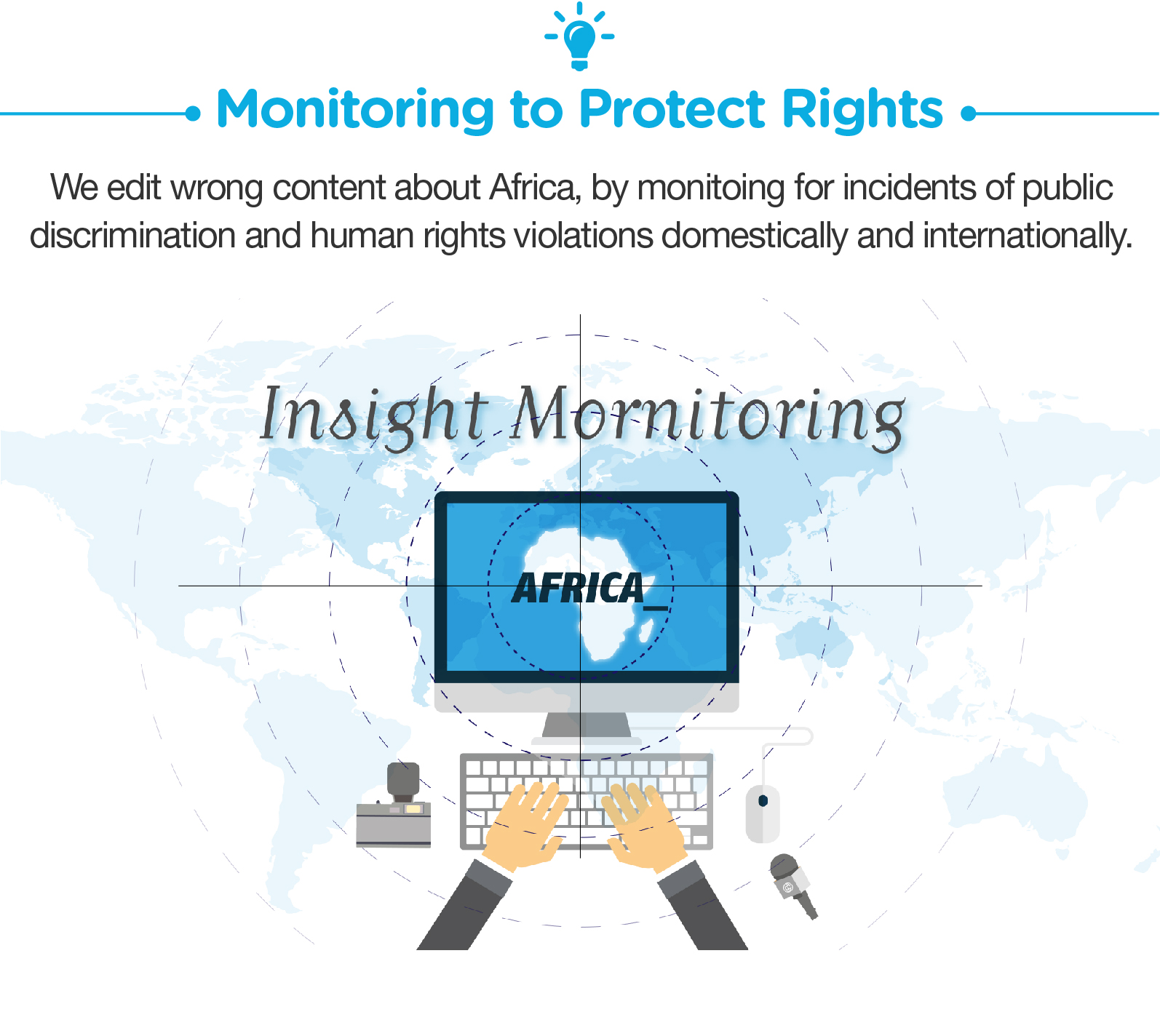 Monitoring to Protect Rights

We edit wrong content about Africa, by monitoing for incidents of public discrimination and human rights violations domestically and internationally.

Insight Mornitoring

AFRICA_